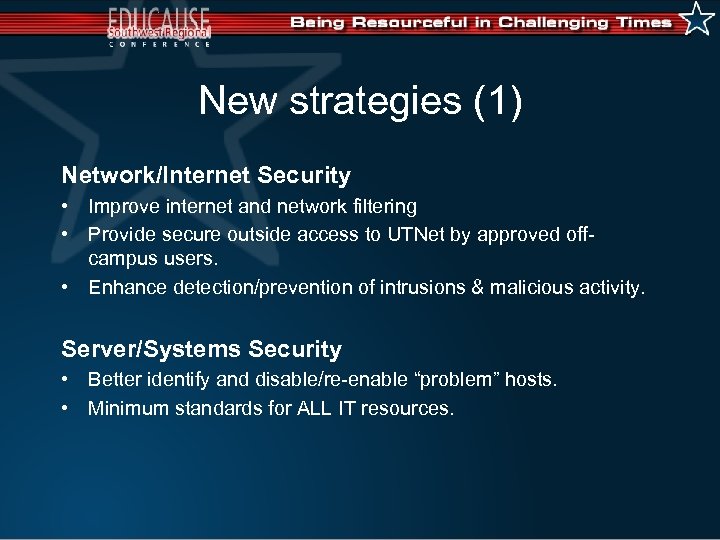 EDUCAUSE
Southwest Regional
CONFERENCE

Being Resourceful in Challenging Times

New strategies (1)

Network/Internet Security

• Improve internet and network filtering
• Provide secure outside access to UTNet by approved off-campus users.
• Enhance detection/prevention of intrusions & malicious activity.

Server/Systems Security

• Better identify and disable/re-enable “problem” hosts.
• Minimum standards for ALL IT resources.